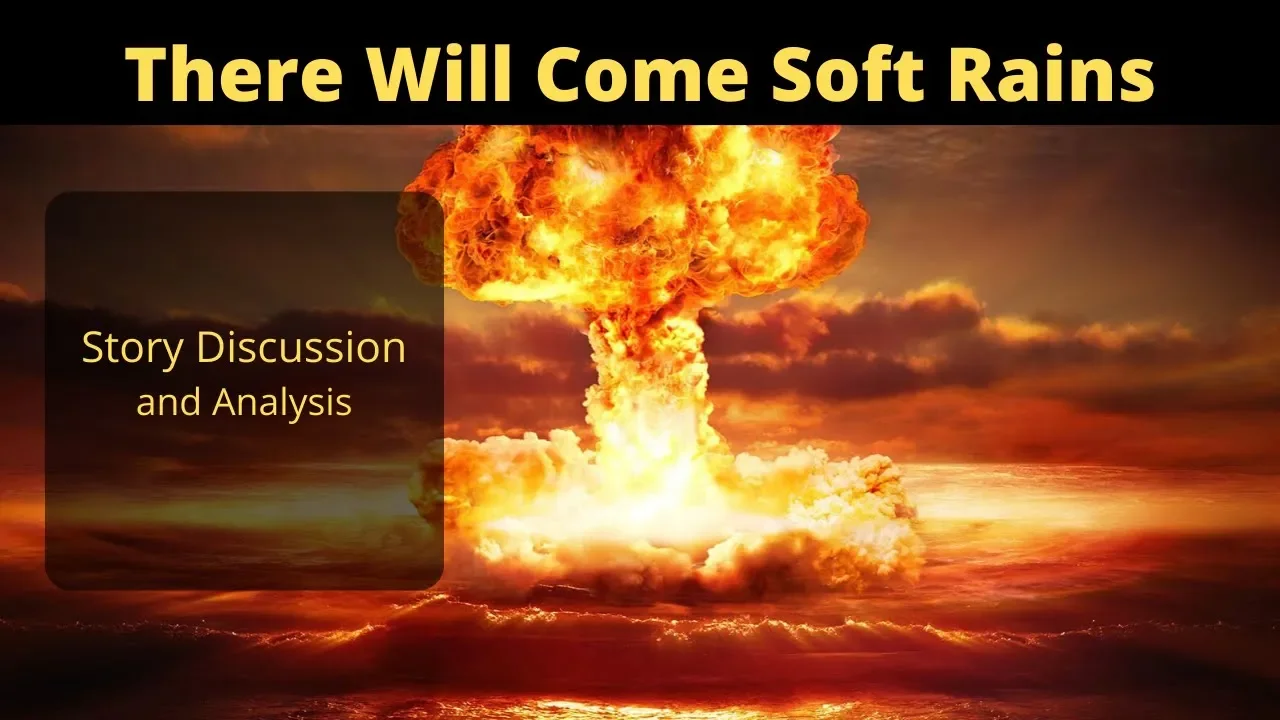 There Will Come Soft Rains

Story Discussion
and Analysis